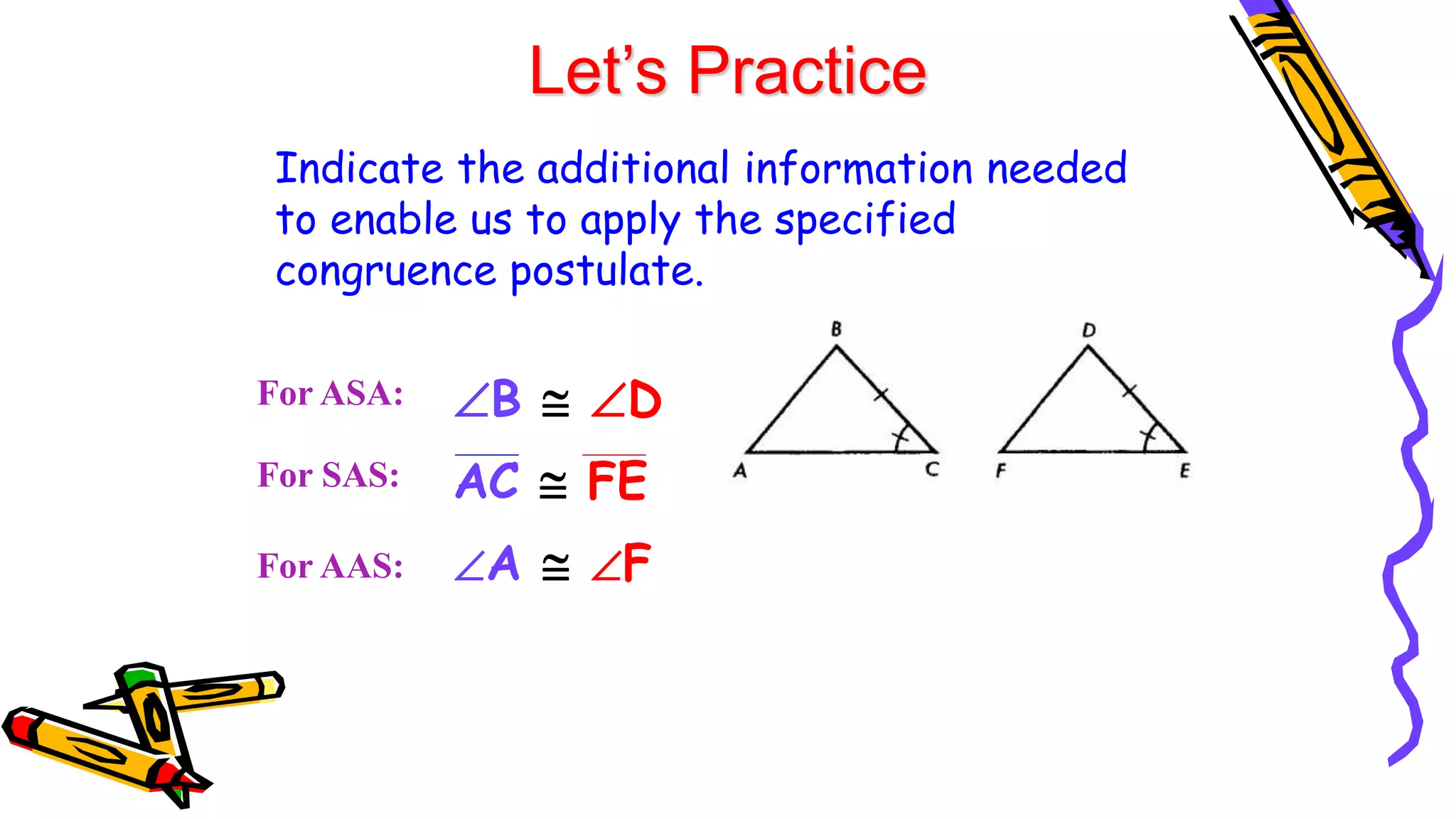 Let's Practice

Indicate the additional information needed to enable us to apply the specified congruence postulate.

For ASA: $\angle B \cong \angle D$

For SAS: $\overline{AC} \cong \overline{FE}$

For AAS: $\angle A \cong \angle F$

B

A

C

D

F

E